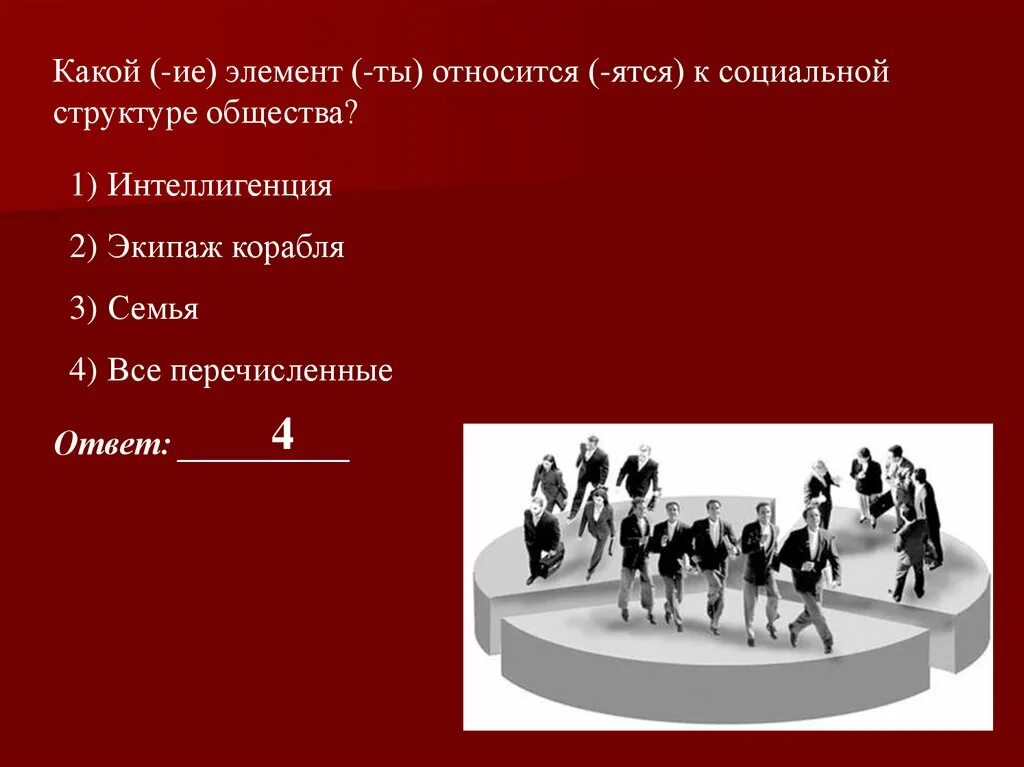 Какой (-ие) элемент (-ты) относится (-ятся) к социальной структуре общества?

1) Интеллигенция

2) Экипаж корабля

3) Семья

4) Все перечисленные

Ответ: 4